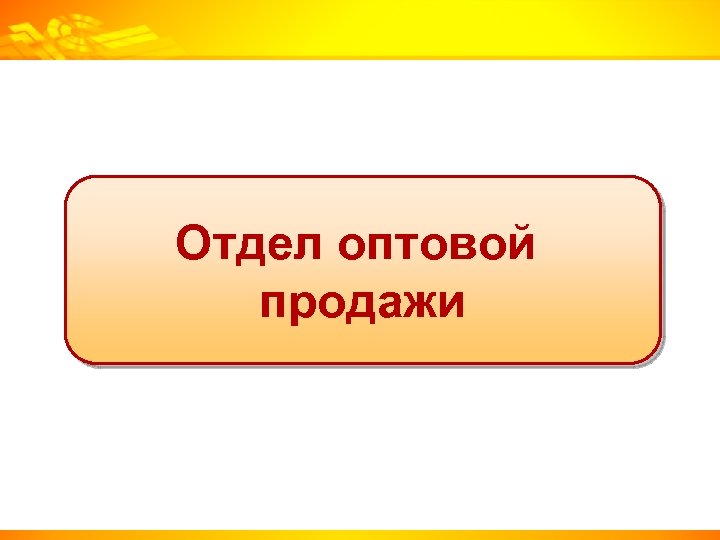 Отдел оптовой продажи